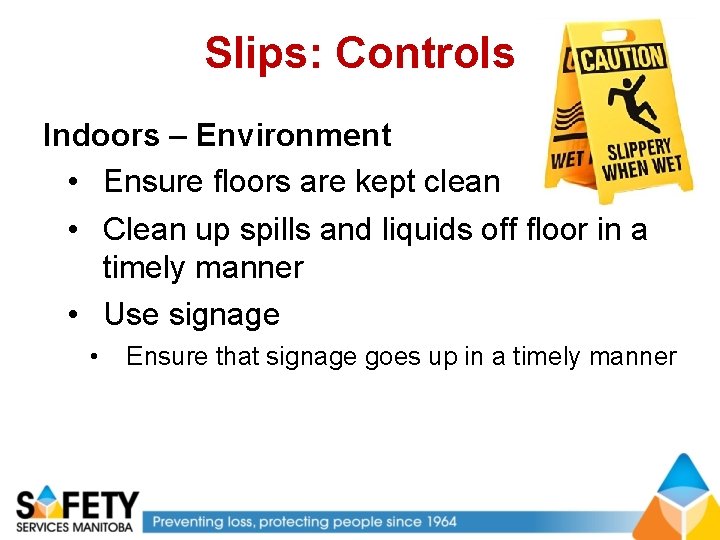 Slips: Controls

CAUTION

WET

SLIPPERY WHEN WET

Indoors – Environment

• Ensure floors are kept clean
• Clean up spills and liquids off floor in a timely manner
• Use signage
  • Ensure that signage goes up in a timely manner

SAFETY
SERVICES MANITOBA

Preventing loss, protecting people since 1964